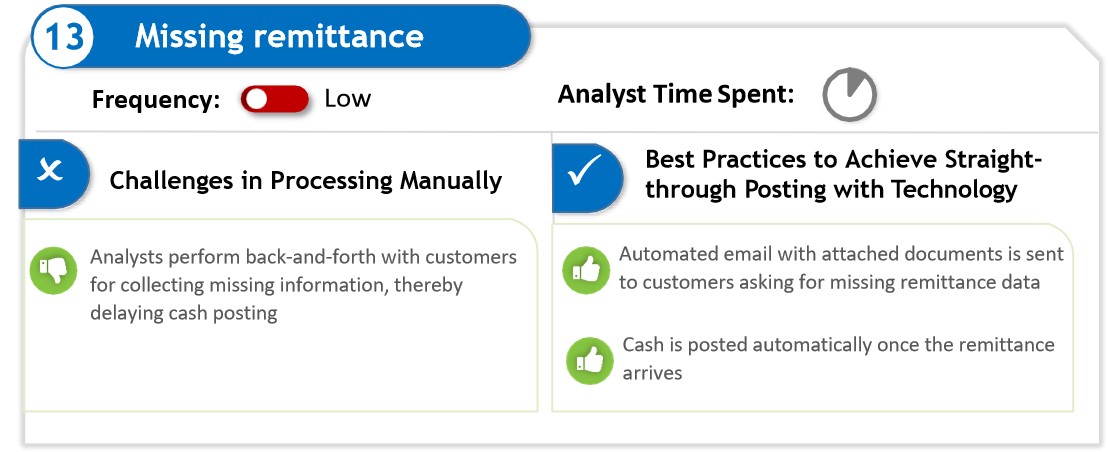 13 Missing remittance

Frequency: Low

Analyst Time Spent:

Challenges in Processing Manually

Analysts perform back-and-forth with customers for collecting missing information, thereby delaying cash posting

Best Practices to Achieve Straight-through Posting with Technology

Automated email with attached documents is sent to customers asking for missing remittance data

Cash is posted automatically once the remittance arrives